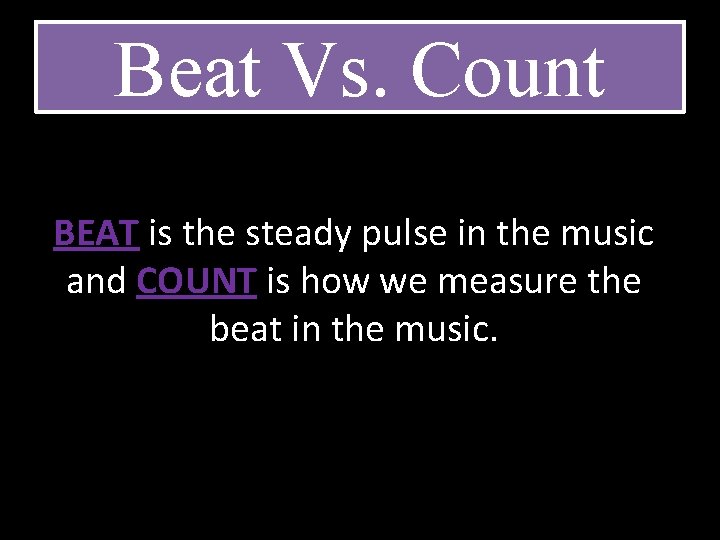 Beat Vs. Count

BEAT is the steady pulse in the music and COUNT is how we measure the beat in the music.